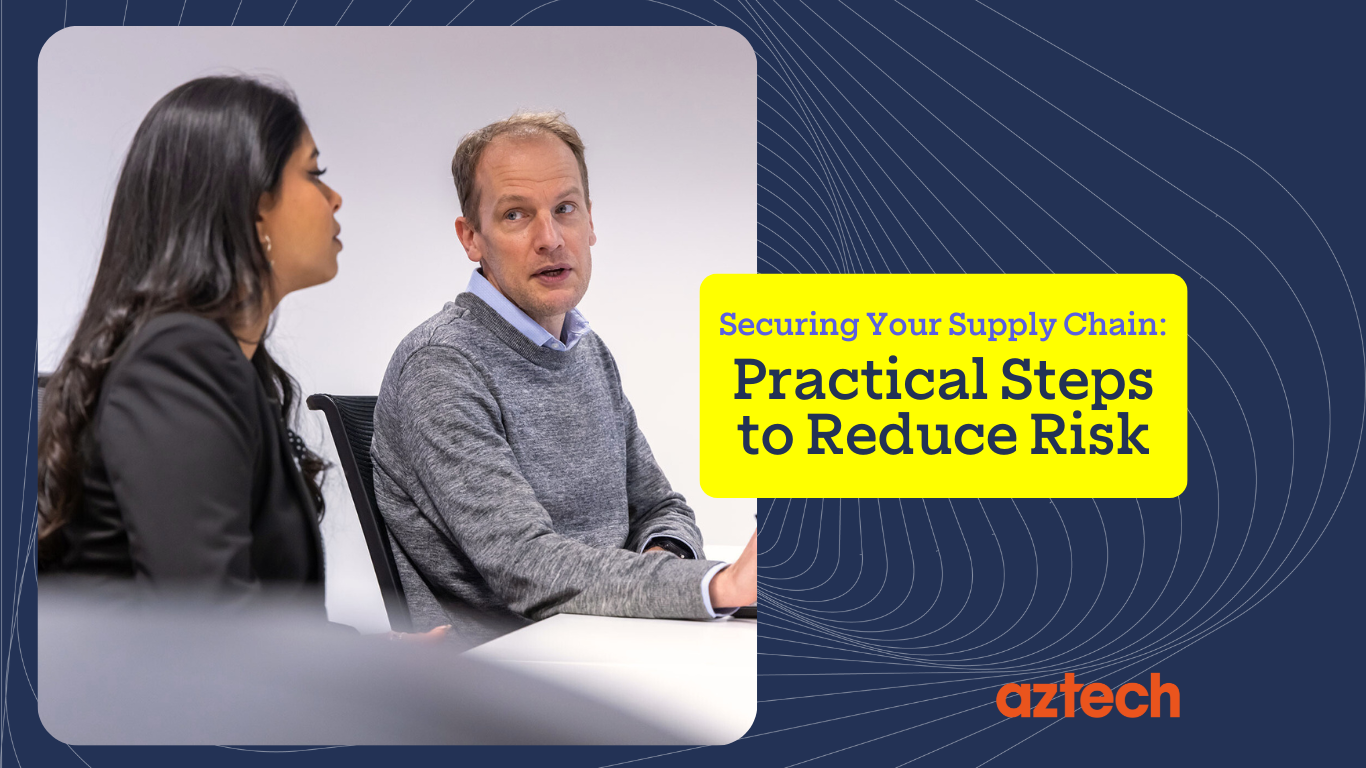 Securing Your Supply Chain:
Practical Steps to Reduce Risk

aztech